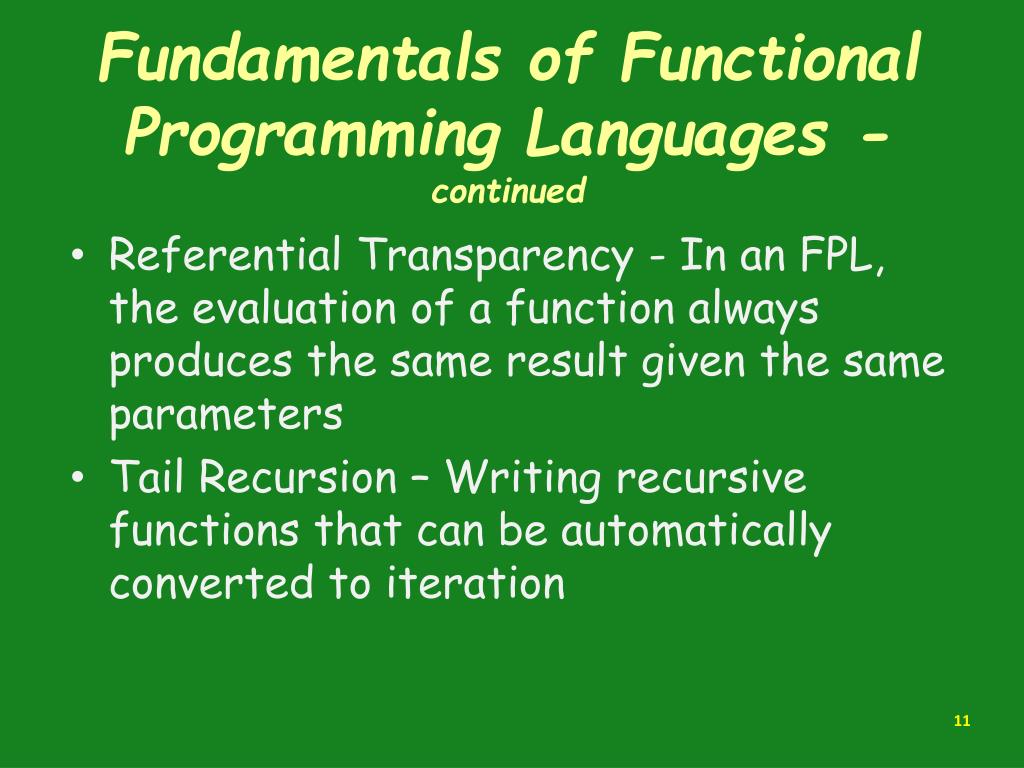 Fundamentals of Functional Programming Languages - continued

• Referential Transparency - In an FPL, the evaluation of a function always produces the same result given the same parameters
• Tail Recursion – Writing recursive functions that can be automatically converted to iteration

11